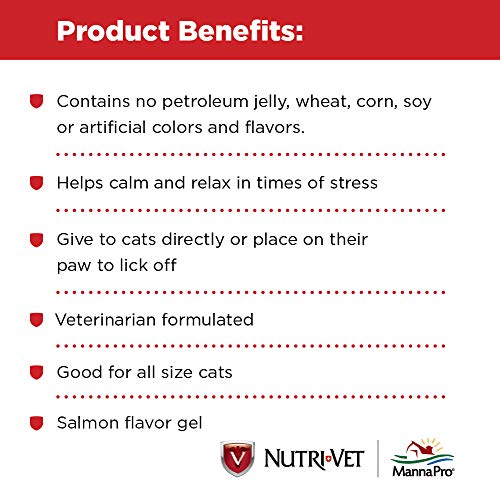 Product Benefits:

Contains no petroleum jelly, wheat, corn, soy or artificial colors and flavors.

Helps calm and relax in times of stress

Give to cats directly or place on their paw to lick off

Veterinarian formulated

Good for all size cats

Salmon flavor gel

V NUTRI-VET

MannaPro®